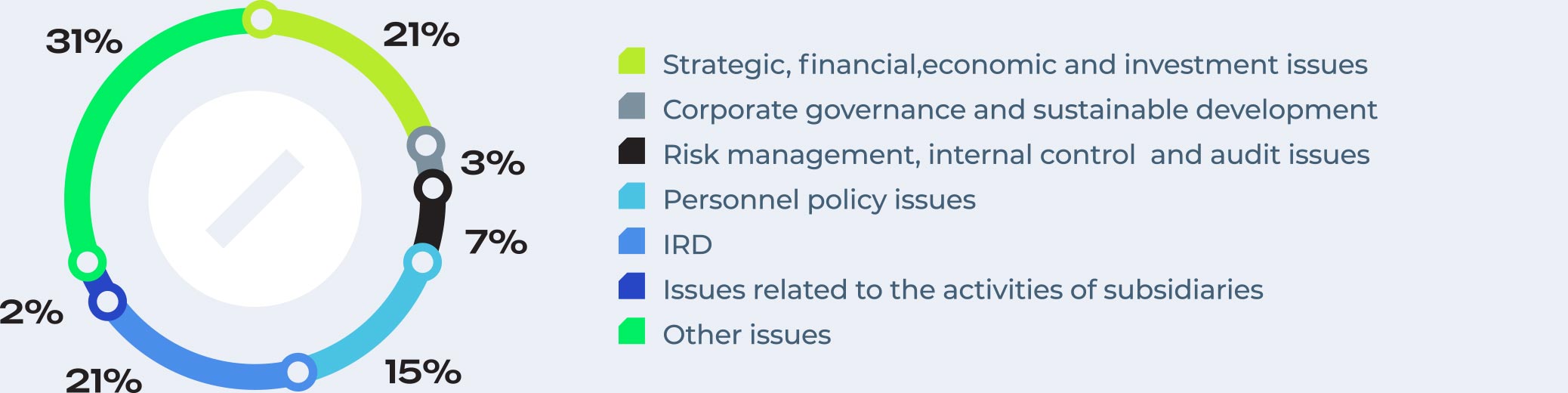 31%

21%

3%

7%

15%

21%

2%

Strategic, financial,economic and investment issues

Corporate governance and sustainable development

Risk management, internal control and audit issues

Personnel policy issues

IRD

Issues related to the activities of subsidiaries

Other issues